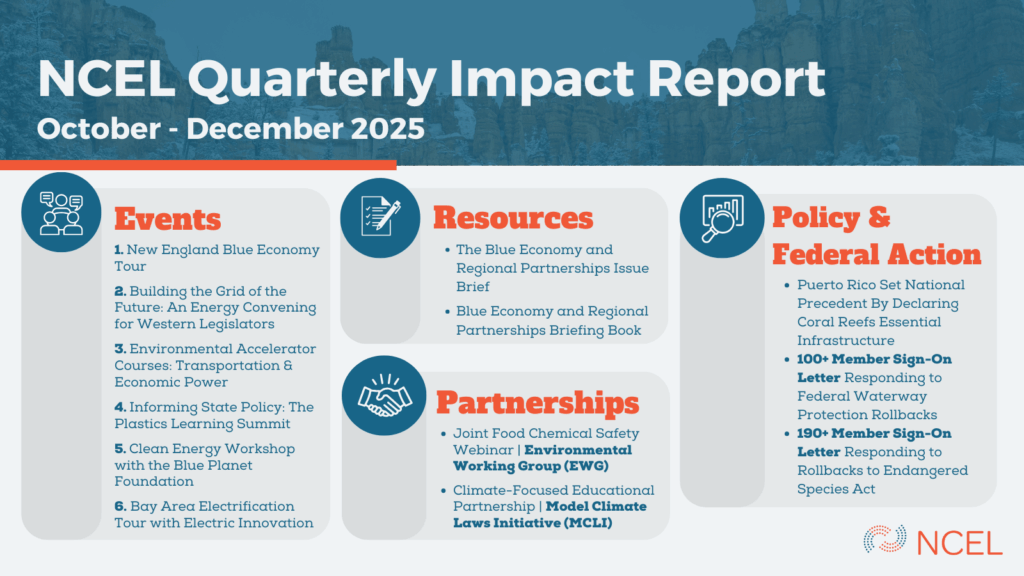 NCEL Quarterly Impact Report
October - December 2025

Events

1. New England Blue Economy Tour
2. Building the Grid of the Future: An Energy Convening for Western Legislators
3. Environmental Accelerator Courses: Transportation & Economic Power
4. Informing State Policy: The Plastics Learning Summit
5. Clean Energy Workshop with the Blue Planet Foundation
6. Bay Area Electrification Tour with Electric Innovation

Resources

• The Blue Economy and Regional Partnerships Issue Brief
• Blue Economy and Regional Partnerships Briefing Book

Partnerships

• Joint Food Chemical Safety Webinar | Environmental Working Group (EWG)
• Climate-Focused Educational Partnership | Model Climate Laws Initiative (MCLI)

Policy & Federal Action

• Puerto Rico Set National Precedent By Declaring Coral Reefs Essential Infrastructure
• 100+ Member Sign-On Letter Responding to Federal Waterway Protection Rollbacks
• 190+ Member Sign-On Letter Responding to Rollbacks to Endangered Species Act

NCEL